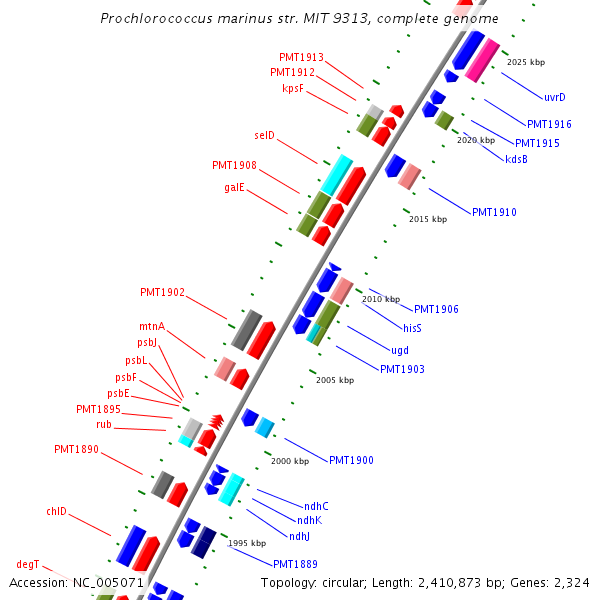 Prochlorococcus marinus str. MIT 9313, complete genome

PMT1913
PMT1912
kpsF
selD
PMT1908
galE
PMT1902
mtnA
psbJ
psbL
psbF
psbE
PMT1895
rub
PMT1890
chlD
degT

2025 kbp
uvrD
PMT1916
PMT1915
2020 kbp
kdsB
PMT1910
2015 kbp
2010 kbp
PMT1906
hisS
ugd
PMT1903
2005 kbp
PMT1900
2000 kbp
ndhC
ndhK
ndhJ
1995 kbp
PMT1889

Accession: NC_005071
Topology: circular; Length: 2,410,873 bp; Genes: 2,324